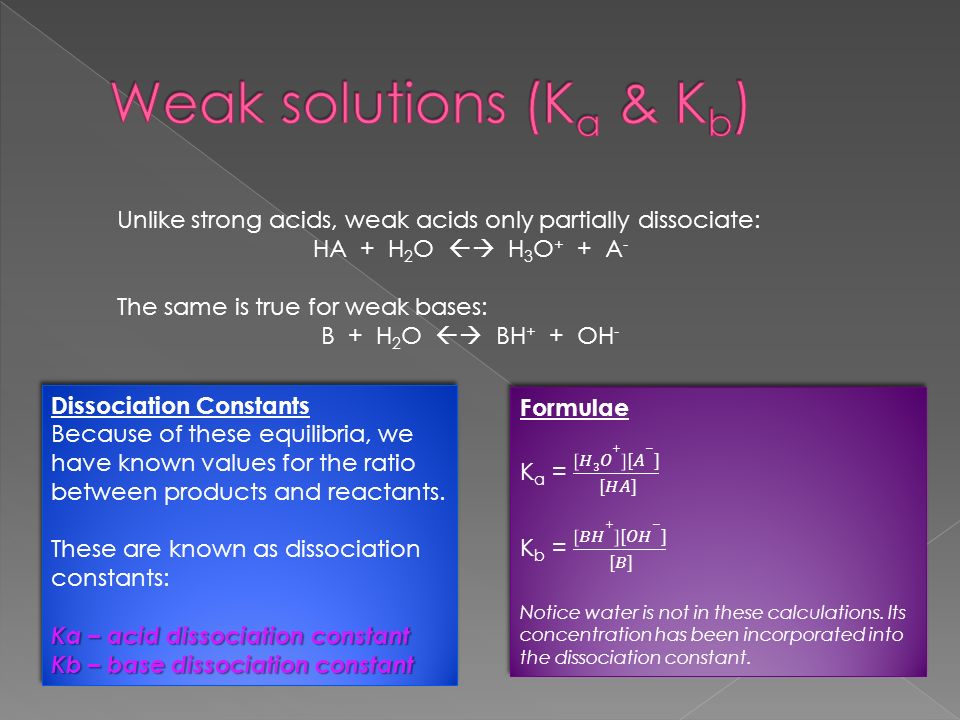 Weak solutions ($K_a$ & $K_b$)

Unlike strong acids, weak acids only partially dissociate:
$HA + H_2O \leftrightarrow H_3O^+ + A^-$

The same is true for weak bases:
$B + H_2O \leftrightarrow BH^+ + OH^-$

Dissociation Constants
Because of these equilibria, we have known values for the ratio between products and reactants.

These are known as dissociation constants:

Ka – acid dissociation constant
Kb – base dissociation constant

Formulae

$K_a = \frac{[H_3O^+][A^-]}{[HA]}$

$K_b = \frac{[BH^+][OH^-]}{[B]}$

Notice water is not in these calculations. Its concentration has been incorporated into the dissociation constant.